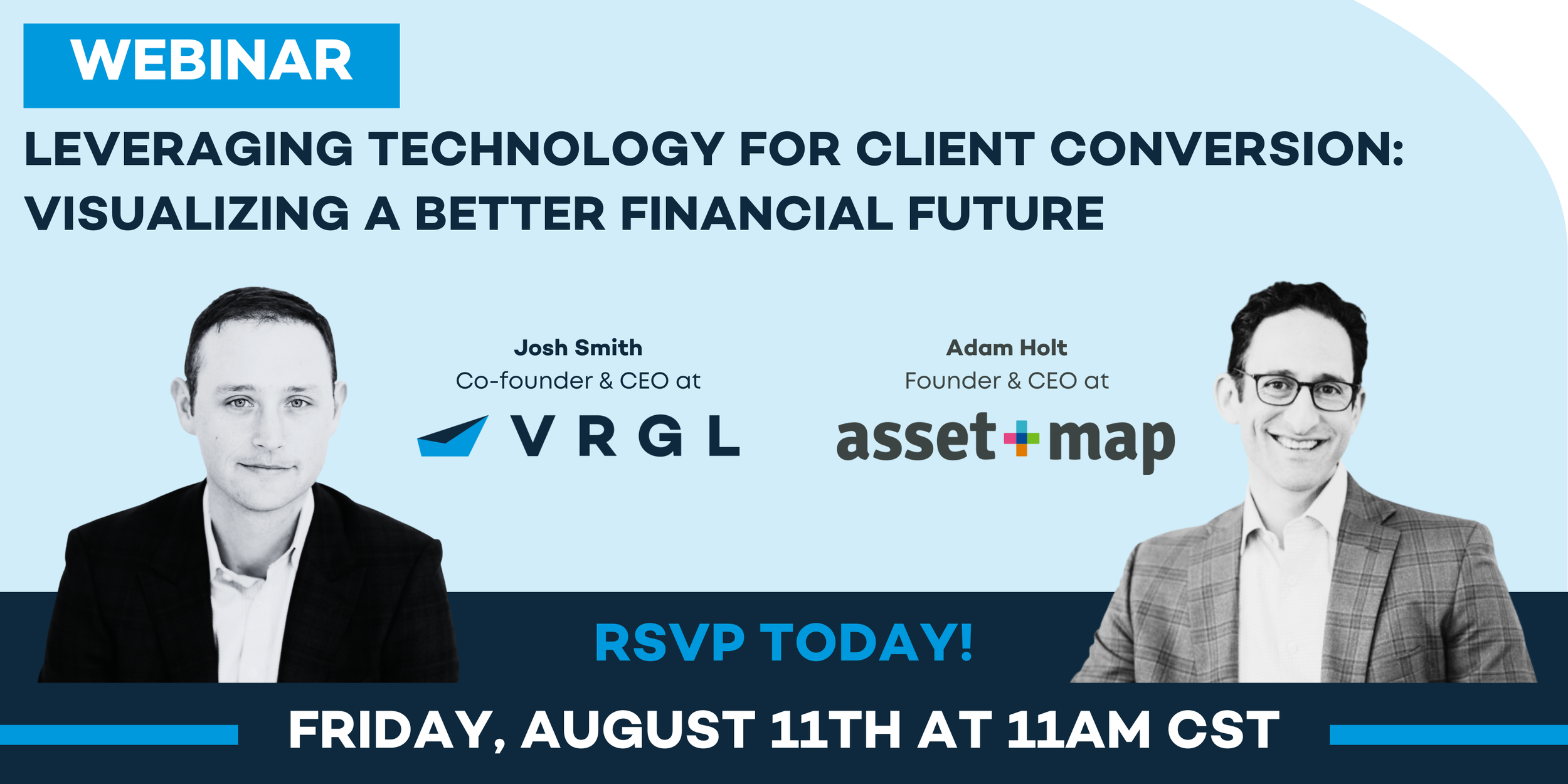 WEBINAR

LEVERAGING TECHNOLOGY FOR CLIENT CONVERSION: VISUALIZING A BETTER FINANCIAL FUTURE

Josh Smith
Co-founder & CEO at
VRGL

Adam Holt
Founder & CEO at
asset+map

RSVP TODAY!

FRIDAY, AUGUST 11TH AT 11AM CST